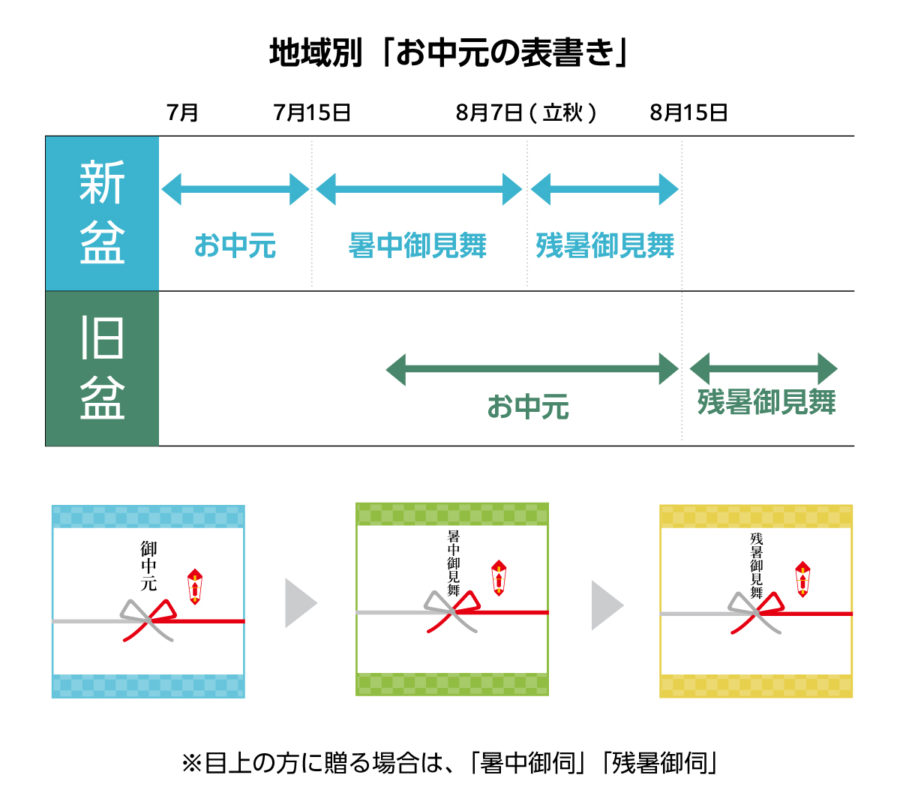 地域別「お中元の表書き」

7月　7月15日　8月7日（立秋）　8月15日

新盆

お中元　暑中御見舞　残暑御見舞

旧盆

お中元　残暑御見舞

御中元

暑中御見舞

残暑御見舞

※目上の方に贈る場合は、「暑中御伺」「残暑御伺」